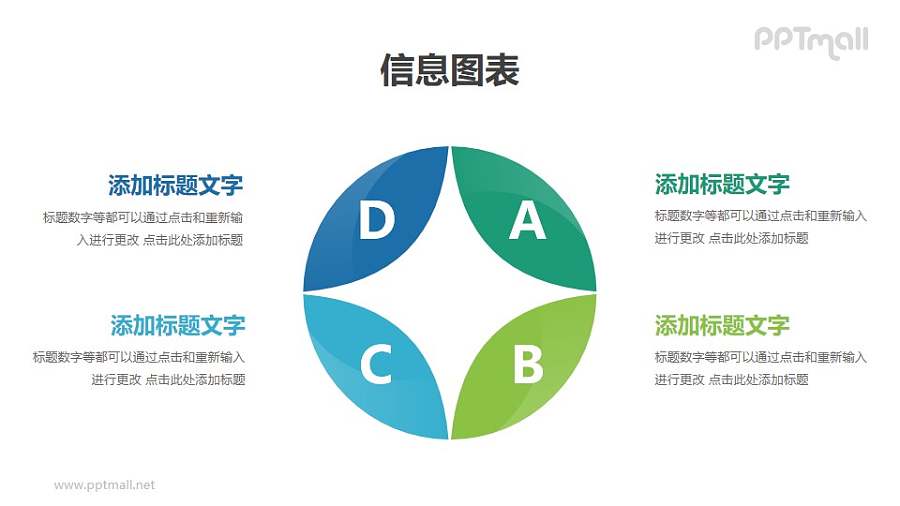 PPTmall

信息图表

添加标题文字
标题数字等都可以通过点击和重新输入进行更改 点击此处添加标题

添加标题文字
标题数字等都可以通过点击和重新输入进行更改 点击此处添加标题

D

A

C

B

添加标题文字
标题数字等都可以通过点击和重新输入进行更改 点击此处添加标题

添加标题文字
标题数字等都可以通过点击和重新输入进行更改 点击此处添加标题

www.pptmall.net